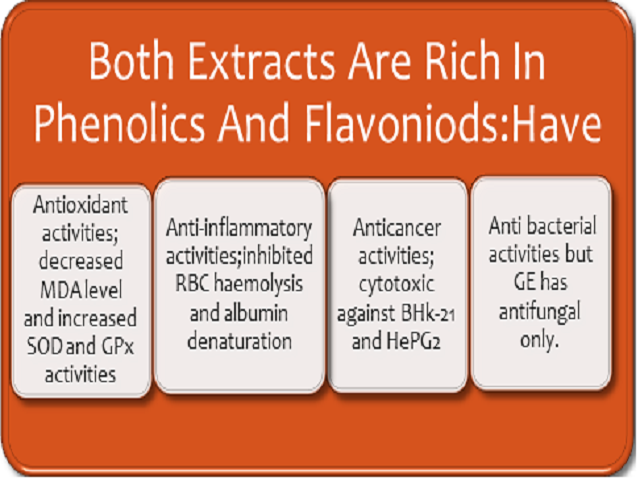 Both Extracts Are Rich In Phenolics And Flavoniods:Have

Antioxidant activities; decreased MDA level and increased SOD and GPx activities

Anti-inflammatory activities;inhibited RBC haemolysis and albumin denaturation

Anticancer activities; cytotoxic against BHk-21 and HePG2

Anti bacterial activities but GE has antifungal only.